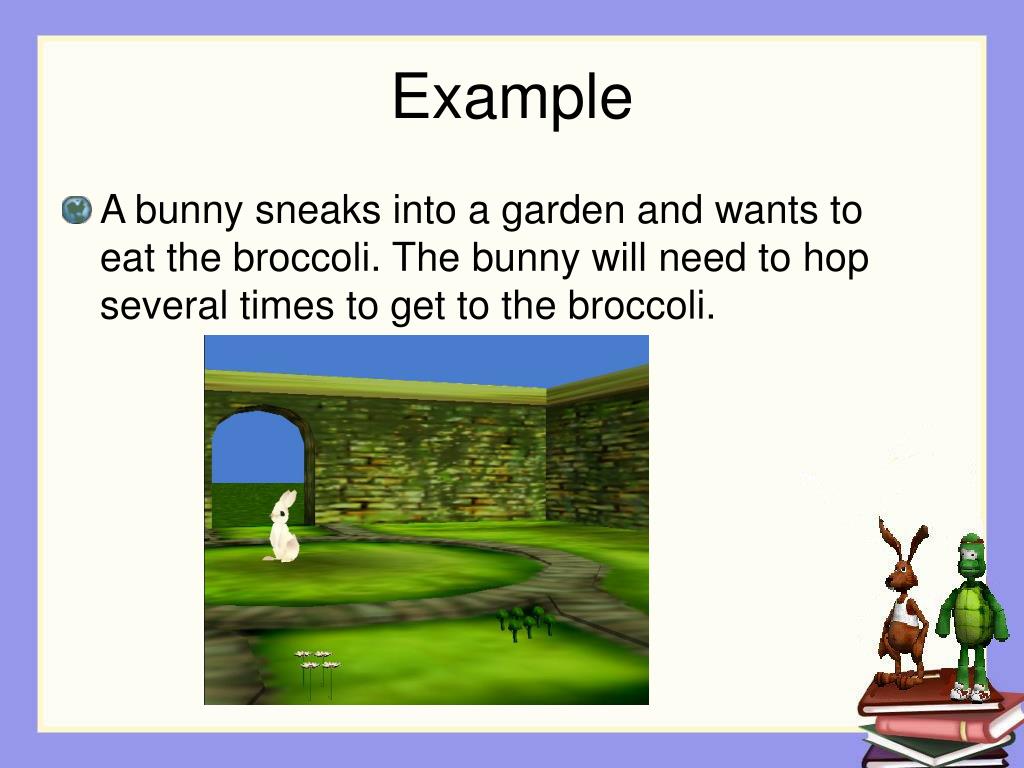 Example

A bunny sneaks into a garden and wants to eat the broccoli. The bunny will need to hop several times to get to the broccoli.